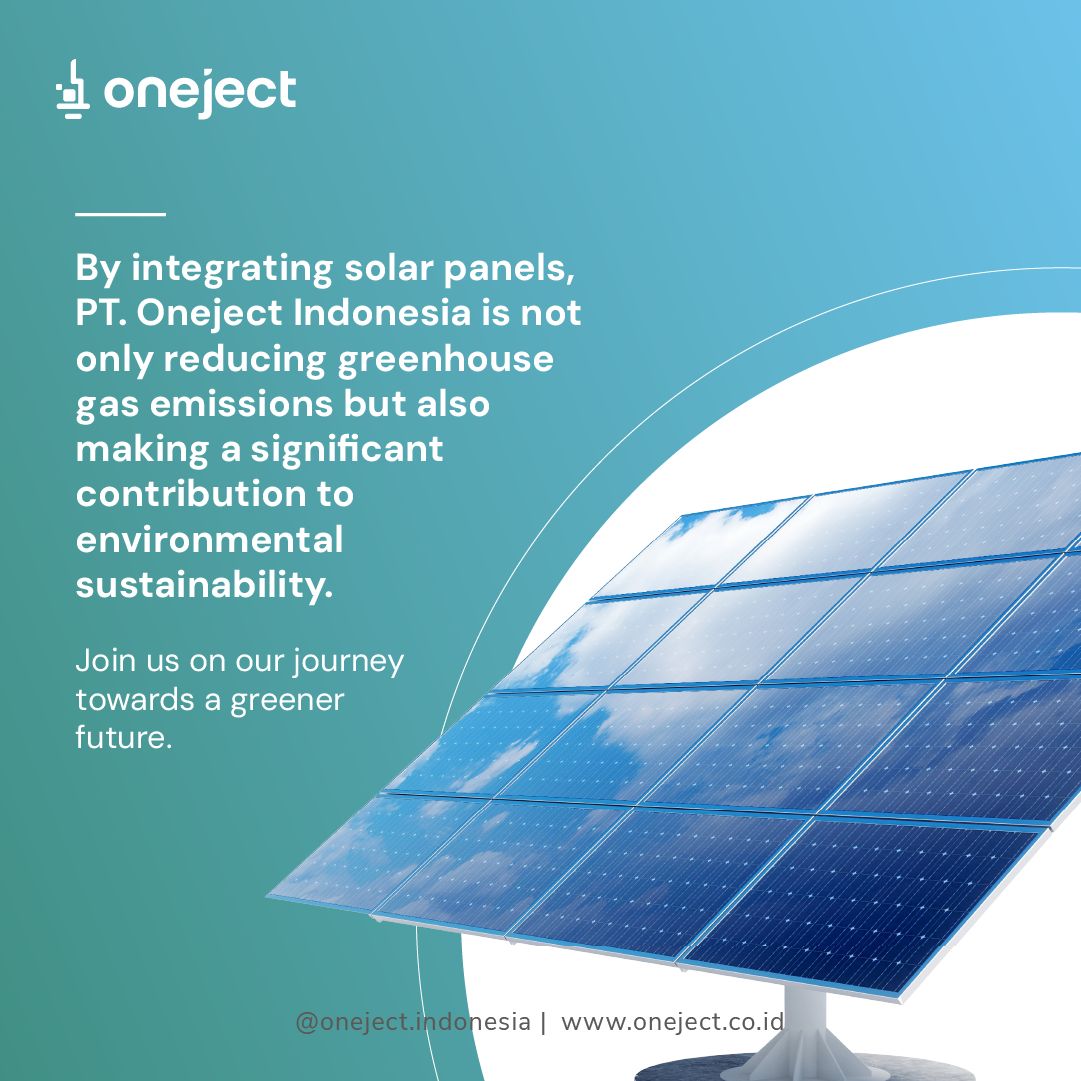 oneject

By integrating solar panels, PT. Oneject Indonesia is not only reducing greenhouse gas emissions but also making a significant contribution to environmental sustainability.

Join us on our journey towards a greener future.

@oneject.indonesia | www.oneject.co.id